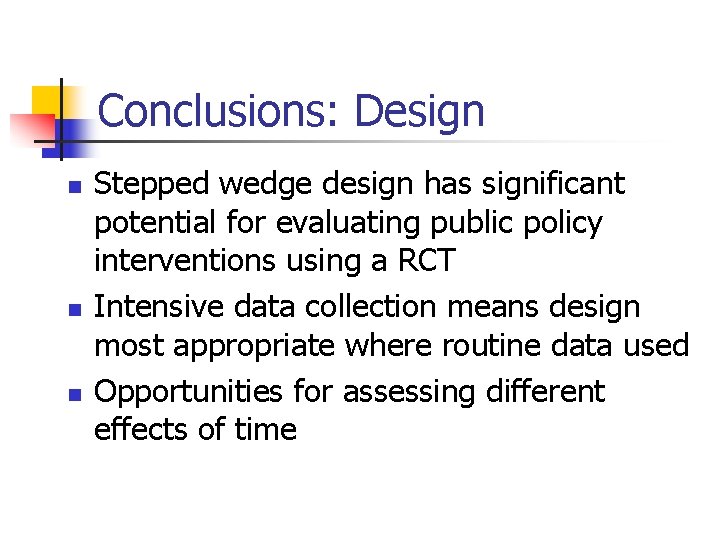 Conclusions: Design

- Stepped wedge design has significant potential for evaluating public policy interventions using a RCT
- Intensive data collection means design most appropriate where routine data used
- Opportunities for assessing different effects of time